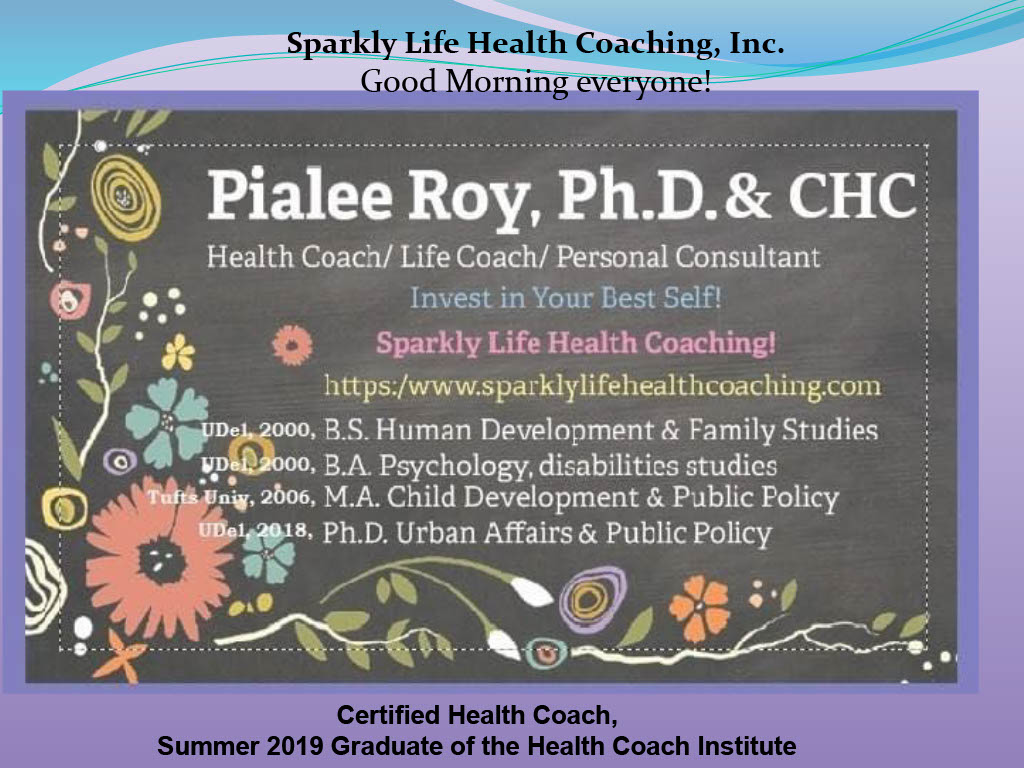 Sparkly Life Health Coaching, Inc.
Good Morning everyone!

Pialee Roy, Ph.D. & CHC

Health Coach/ Life Coach/ Personal Consultant

Invest in Your Best Self!

Sparkly Life Health Coaching!

https:/www.sparklylifehealthcoaching.com

UDel, 2000, B.S. Human Development & Family Studies
UDel, 2000, B.A. Psychology, disabilities studies
Tufts Univ, 2006, M.A. Child Development & Public Policy
UDel, 2018, Ph.D. Urban Affairs & Public Policy

Certified Health Coach,
Summer 2019 Graduate of the Health Coach Institute